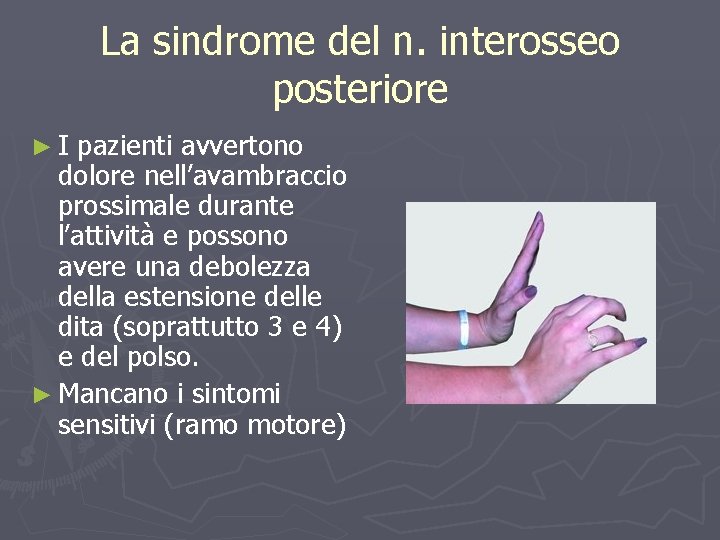 La sindrome del n. interosseo posteriore

► I pazienti avvertono dolore nell’avambraccio prossimale durante l’attività e possono avere una debolezza della estensione delle dita (soprattutto 3 e 4) e del polso.

► Mancano i sintomi sensitivi (ramo motore)